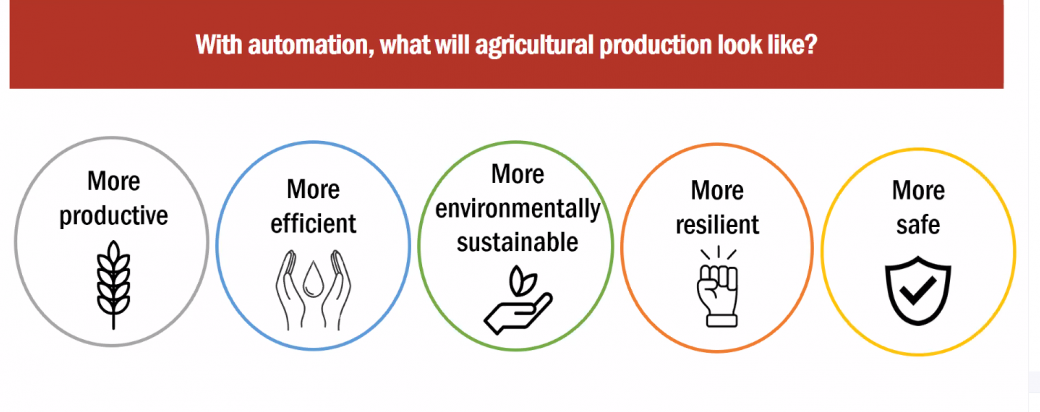 With automation, what will agricultural production look like?

More productive

More efficient

More environmentally sustainable

More resilient

More safe